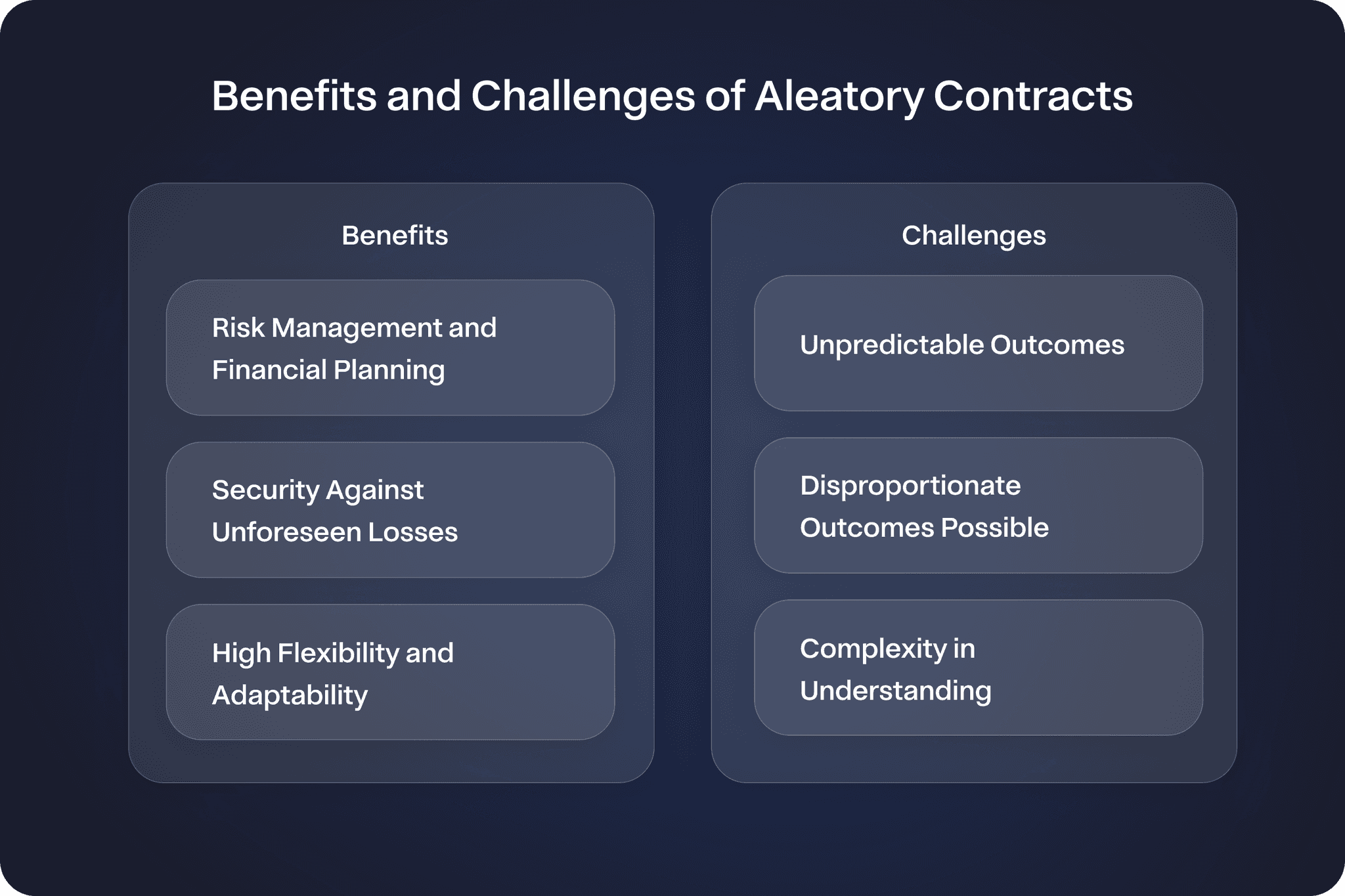 Benefits and Challenges of Aleatory Contracts

Benefits

Risk Management and Financial Planning

Security Against Unforeseen Losses

High Flexibility and Adaptability

Challenges

Unpredictable Outcomes

Disproportionate Outcomes Possible

Complexity in Understanding